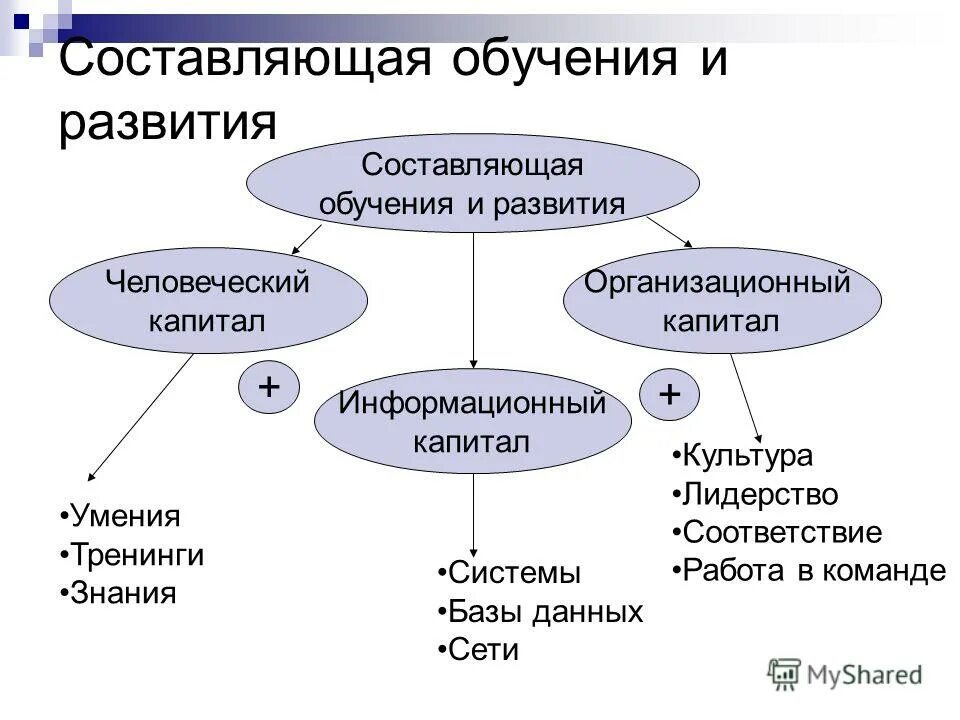 Составляющая обучения и развития

Составляющая обучения и развития

Человеческий капитал

Организационный капитал

+

Информационный капитал

+

•Умения
•Тренинги
•Знания

•Системы
•Базы данных
•Сети

•Культура
•Лидерство
•Соответствие
•Работа в команде

MyShared